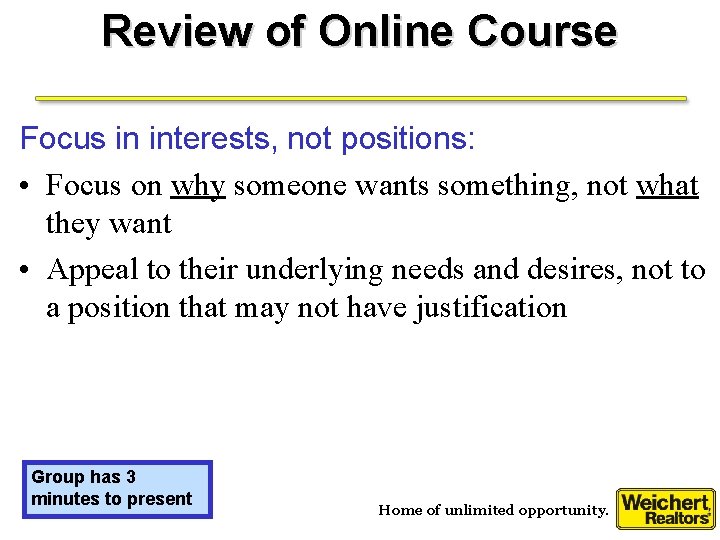 Review of Online Course

Focus in interests, not positions:

• Focus on why someone wants something, not what they want

• Appeal to their underlying needs and desires, not to a position that may not have justification

Group has 3 minutes to present

Home of unlimited opportunity.

Weichert, Realtors